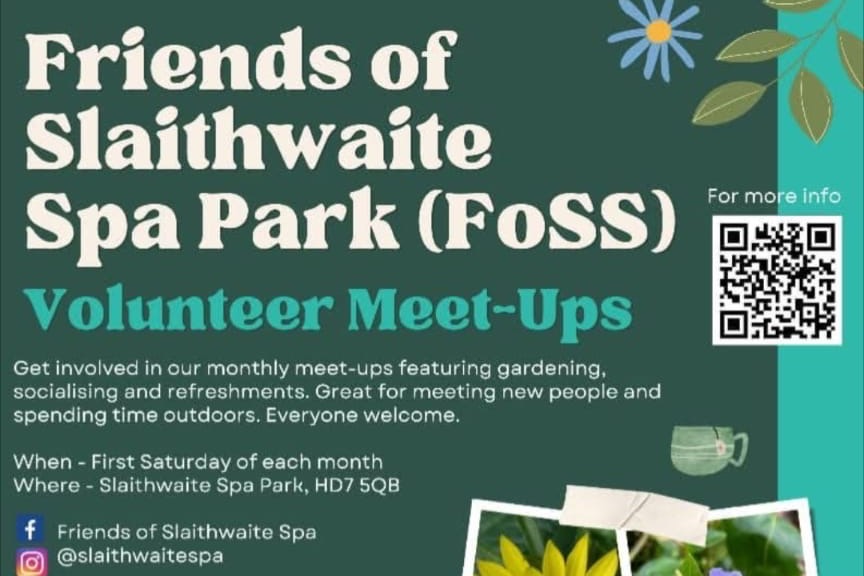 Friends of Slaithwaite Spa Park (FoSS)

Volunteer Meet-Ups

For more info

Get involved in our monthly meet-ups featuring gardening, socialising and refreshments. Great for meeting new people and spending time outdoors. Everyone welcome.

When - First Saturday of each month
Where - Slaithwaite Spa Park, HD7 5QB

Friends of Slaithwaite Spa
@slaithwaitespa